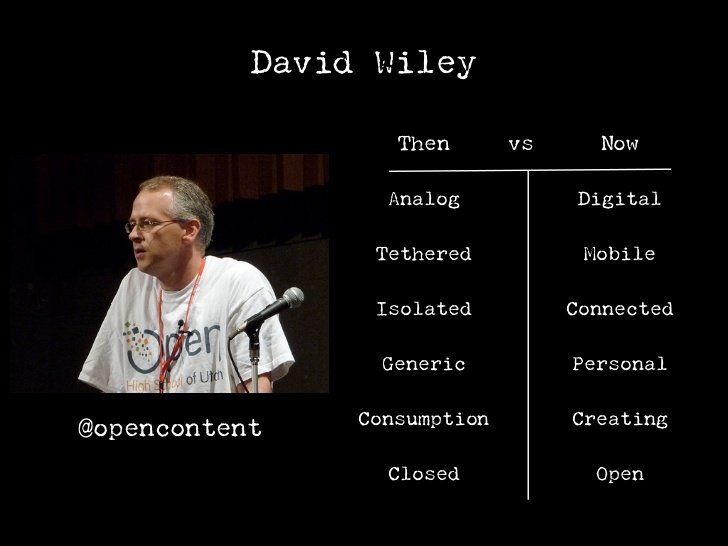 David Wiley

Open
High School of Utah

@opencontent

| Then | vs | Now |
|---|---|---|
| Analog | | Digital |
| Tethered | | Mobile |
| Isolated | | Connected |
| Generic | | Personal |
| Consumption | | Creating |
| Closed | | Open |